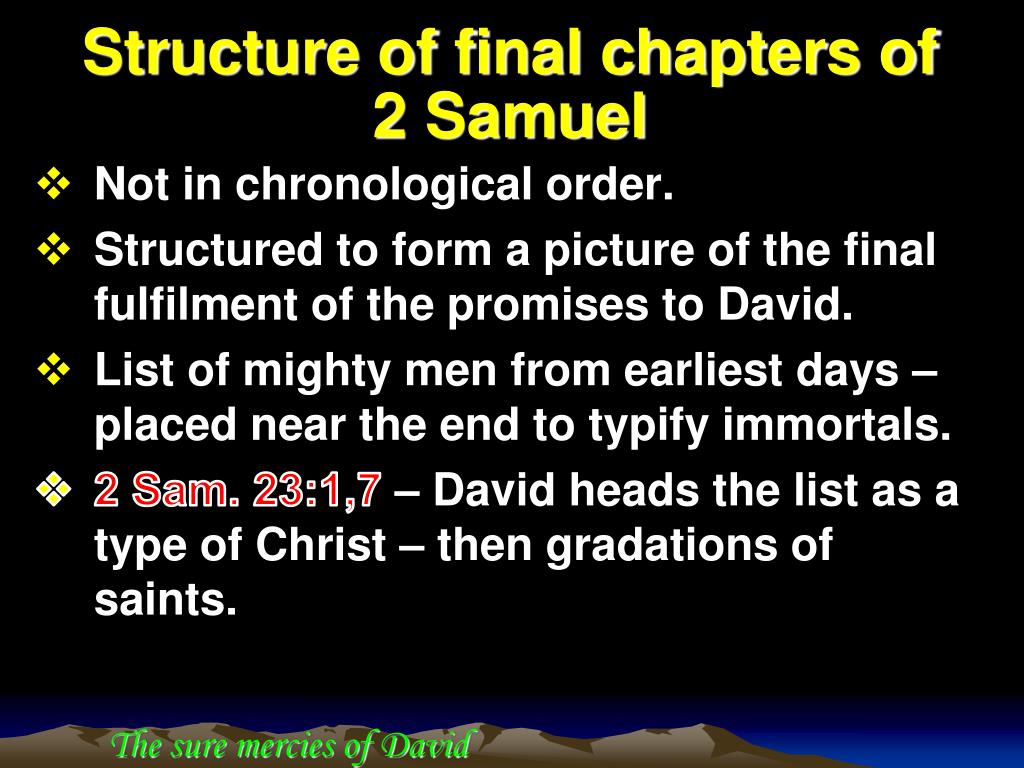 Structure of final chapters of 2 Samuel

❖ Not in chronological order.
❖ Structured to form a picture of the final fulfilment of the promises to David.
❖ List of mighty men from earliest days – placed near the end to typify immortals.
❖ 2 Sam. 23:1,7 – David heads the list as a type of Christ – then gradations of saints.

The sure mercies of David